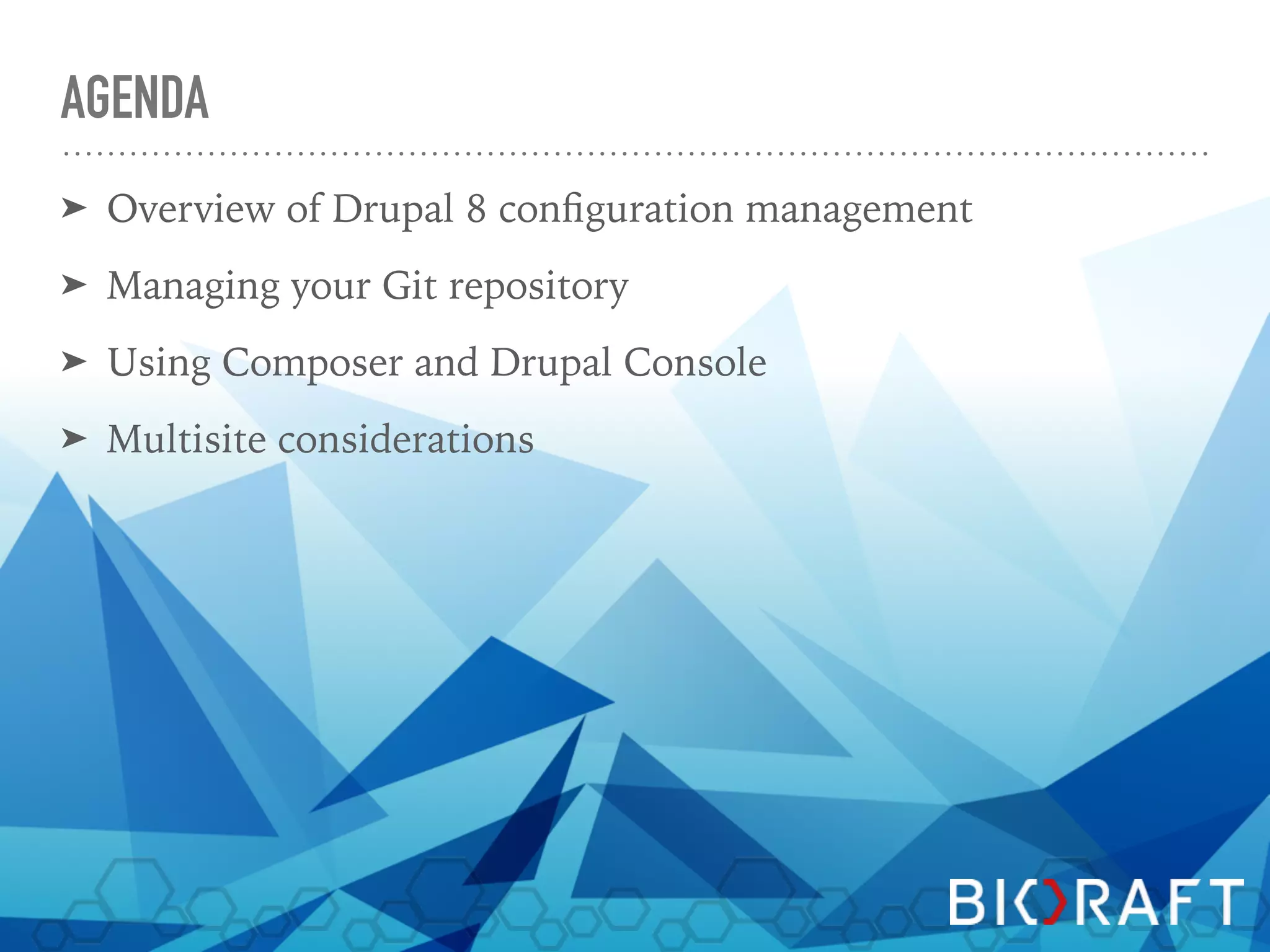 AGENDA

➤ Overview of Drupal 8 configuration management

➤ Managing your Git repository

➤ Using Composer and Drupal Console

➤ Multisite considerations

BIORAFT